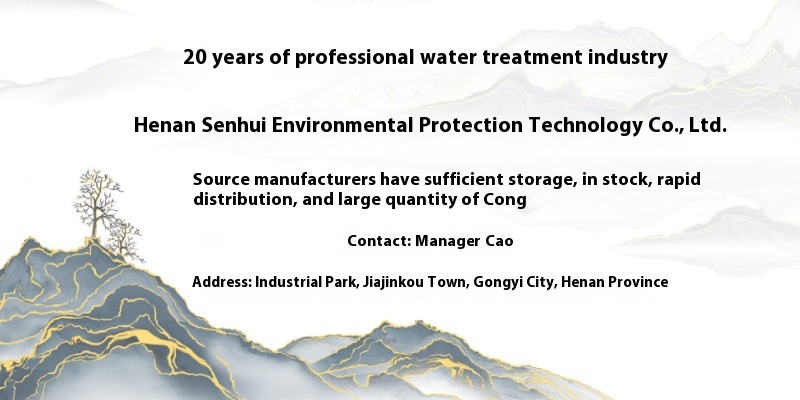 20 years of professional water treatment industry

Henan Senhui Environmental Protection Technology Co., Ltd.

Source manufacturers have sufficient storage, in stock, rapid distribution, and large quantity of Cong

Contact: Manager Cao

Address: Industrial Park, Jiajinkou Town, Gongyi City, Henan Province